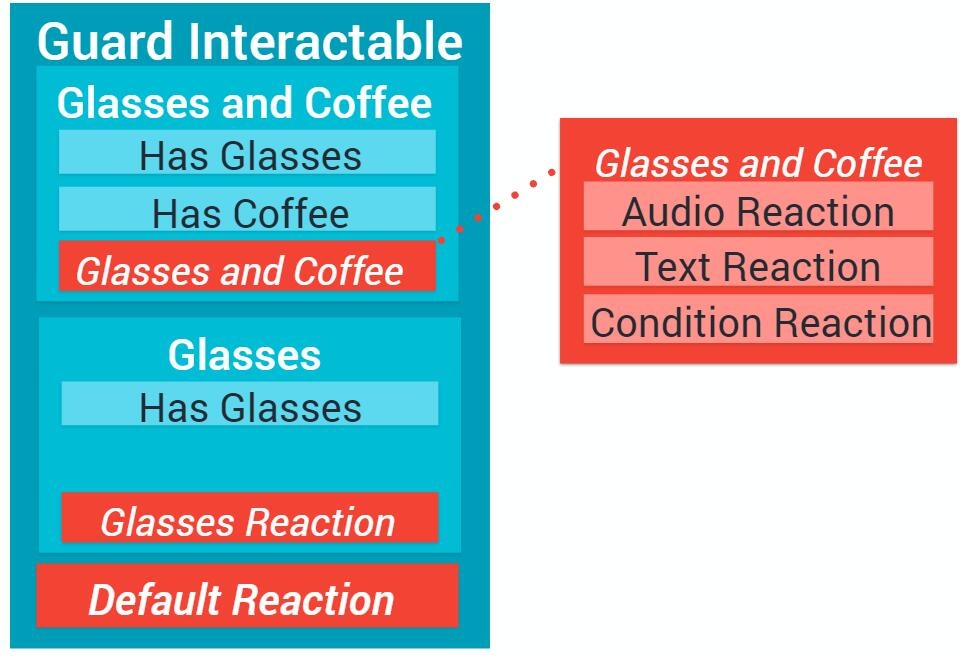 Guard Interactable

Glasses and Coffee

Has Glasses

Has Coffee

Glasses and Coffee

Glasses

Has Glasses

Glasses Reaction

Default Reaction

Glasses and Coffee

Audio Reaction

Text Reaction

Condition Reaction